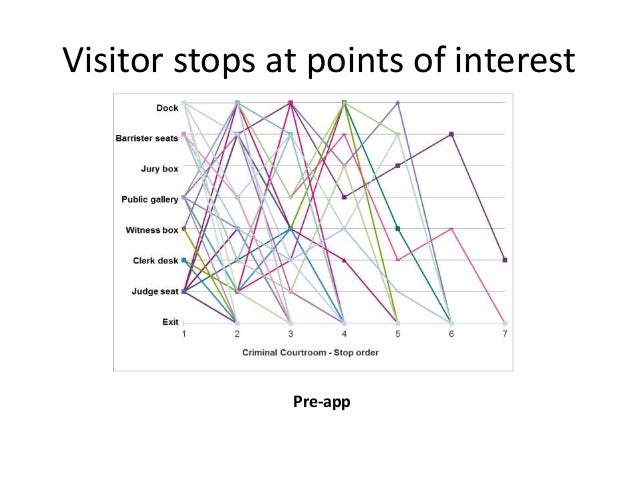 Visitor stops at points of interest

Dock
Barrister seats
Jury box
Public gallery
Witness box
Clerk desk
Judge seat
Exit

1 2 3 4 5 6 7

Criminal Courtroom - Stop order

Pre-app